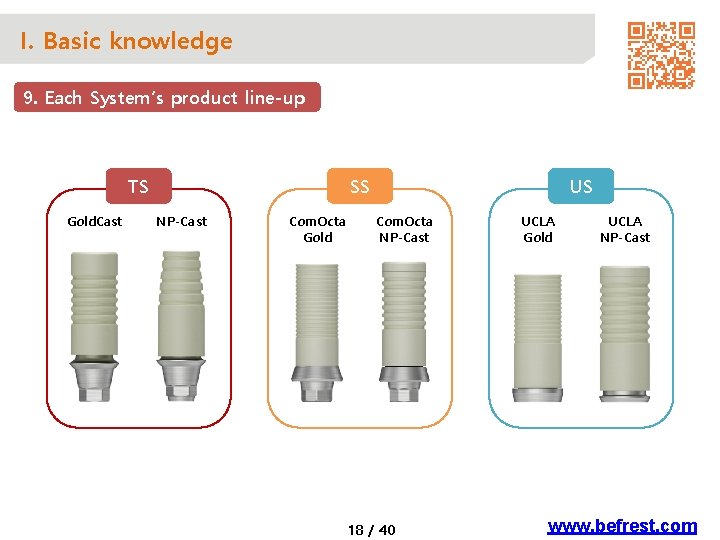 I. Basic knowledge

9. Each System's product line-up

TS

GoldCast

NP-Cast

SS

ComOcta Gold

ComOcta NP-Cast

US

UCLA Gold

UCLA NP-Cast

18 / 40

www.befrest.com